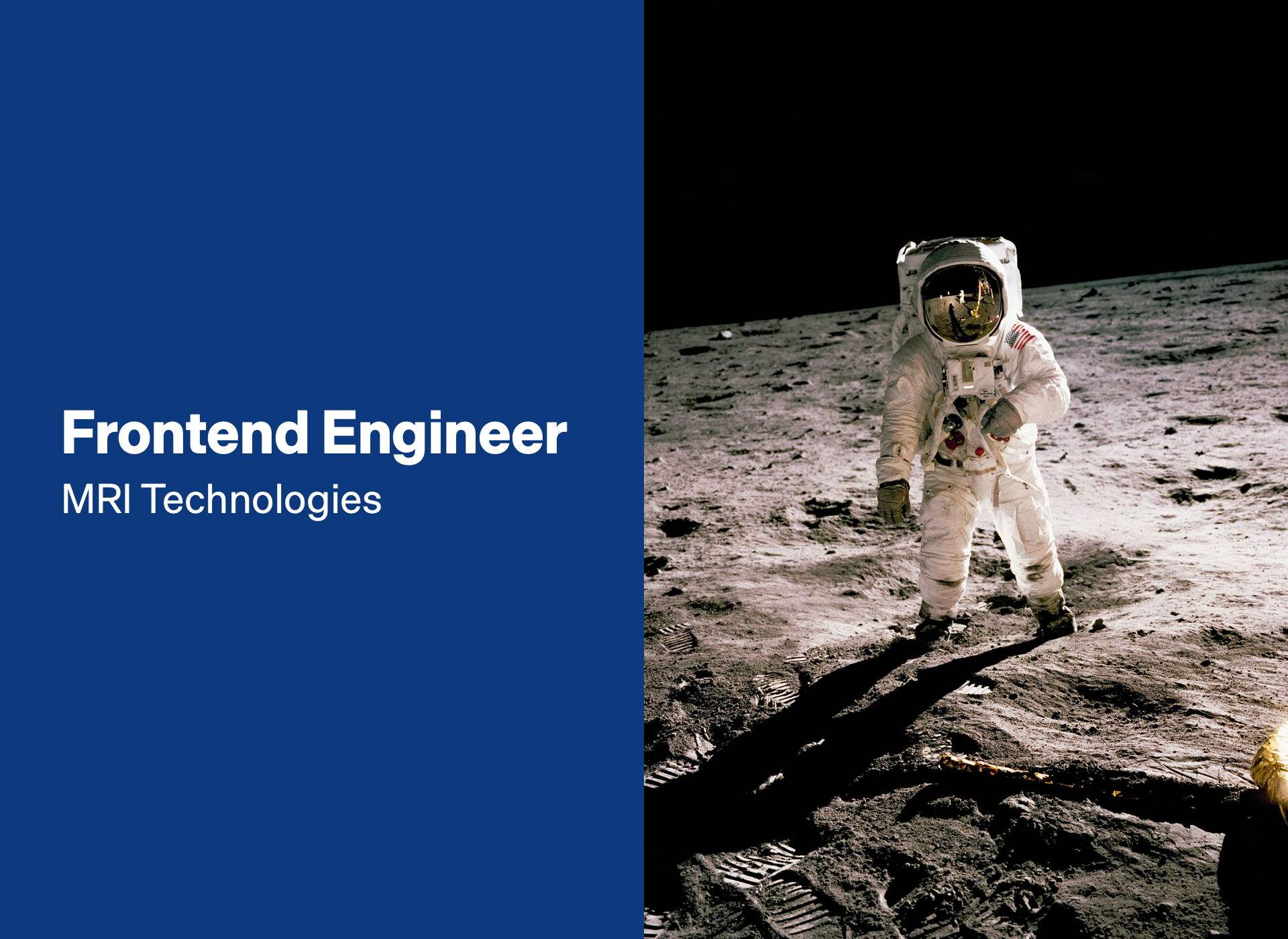 Frontend Engineer
MRI Technologies